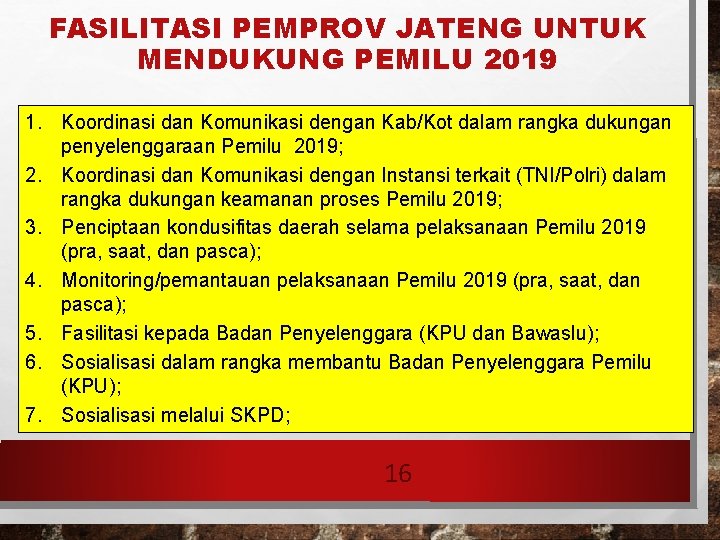 FASILITASI PEMPROV JATENG UNTUK MENDUKUNG PEMILU 2019

1. Koordinasi dan Komunikasi dengan Kab/Kot dalam rangka dukungan penyelenggaraan Pemilu 2019;
2. Koordinasi dan Komunikasi dengan Instansi terkait (TNI/Polri) dalam rangka dukungan keamanan proses Pemilu 2019;
3. Penciptaan kondusifitas daerah selama pelaksanaan Pemilu 2019 (pra, saat, dan pasca);
4. Monitoring/pemantauan pelaksanaan Pemilu 2019 (pra, saat, dan pasca);
5. Fasilitasi kepada Badan Penyelenggara (KPU dan Bawaslu);
6. Sosialisasi dalam rangka membantu Badan Penyelenggara Pemilu (KPU);
7. Sosialisasi melalui SKPD;

16